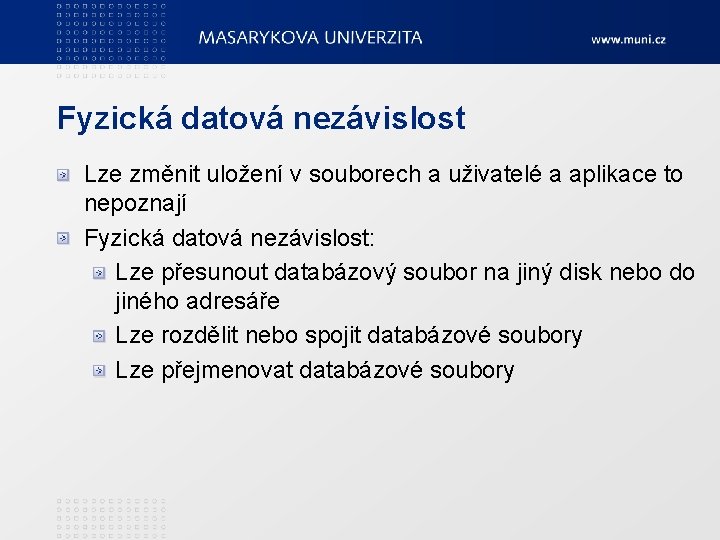 MASARYKOVA UNIVERZITA www.muni.cz

Fyzická datová nezávislost

Lze změnit uložení v souborech a uživatelé a aplikace to nepoznají

Fyzická datová nezávislost:

Lze přesunout databázový soubor na jiný disk nebo do jiného adresáře

Lze rozdělit nebo spojit databázové soubory

Lze přejmenovat databázové soubory